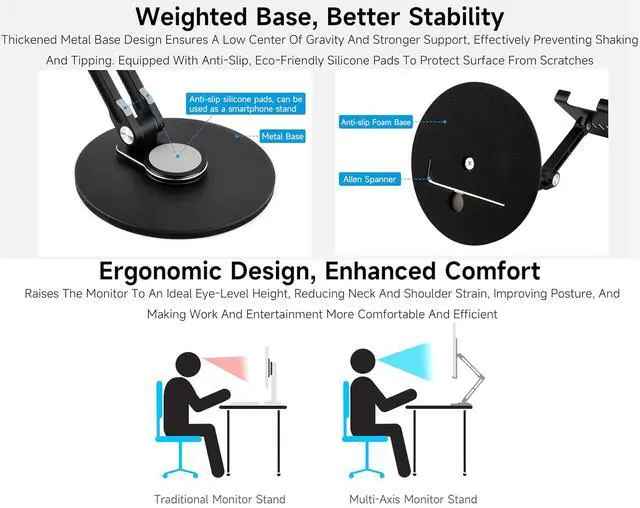 Weighted Base, Better Stability

Thickened Metal Base Design Ensures A Low Center Of Gravity And Stronger Support, Effectively Preventing Shaking And Tipping. Equipped With Anti-Slip, Eco-Friendly Silicone Pads To Protect Surface From Scratches

Anti-slip silicone pads, can be used as a smartphone stand

Metal Base

Anti-slip Foam Base

Allen Spanner

Ergonomic Design, Enhanced Comfort

Raises The Monitor To An Ideal Eye-Level Height, Reducing Neck And Shoulder Strain, Improving Posture, And Making Work And Entertainment More Comfortable And Efficient

Traditional Monitor Stand

Multi-Axis Monitor Stand